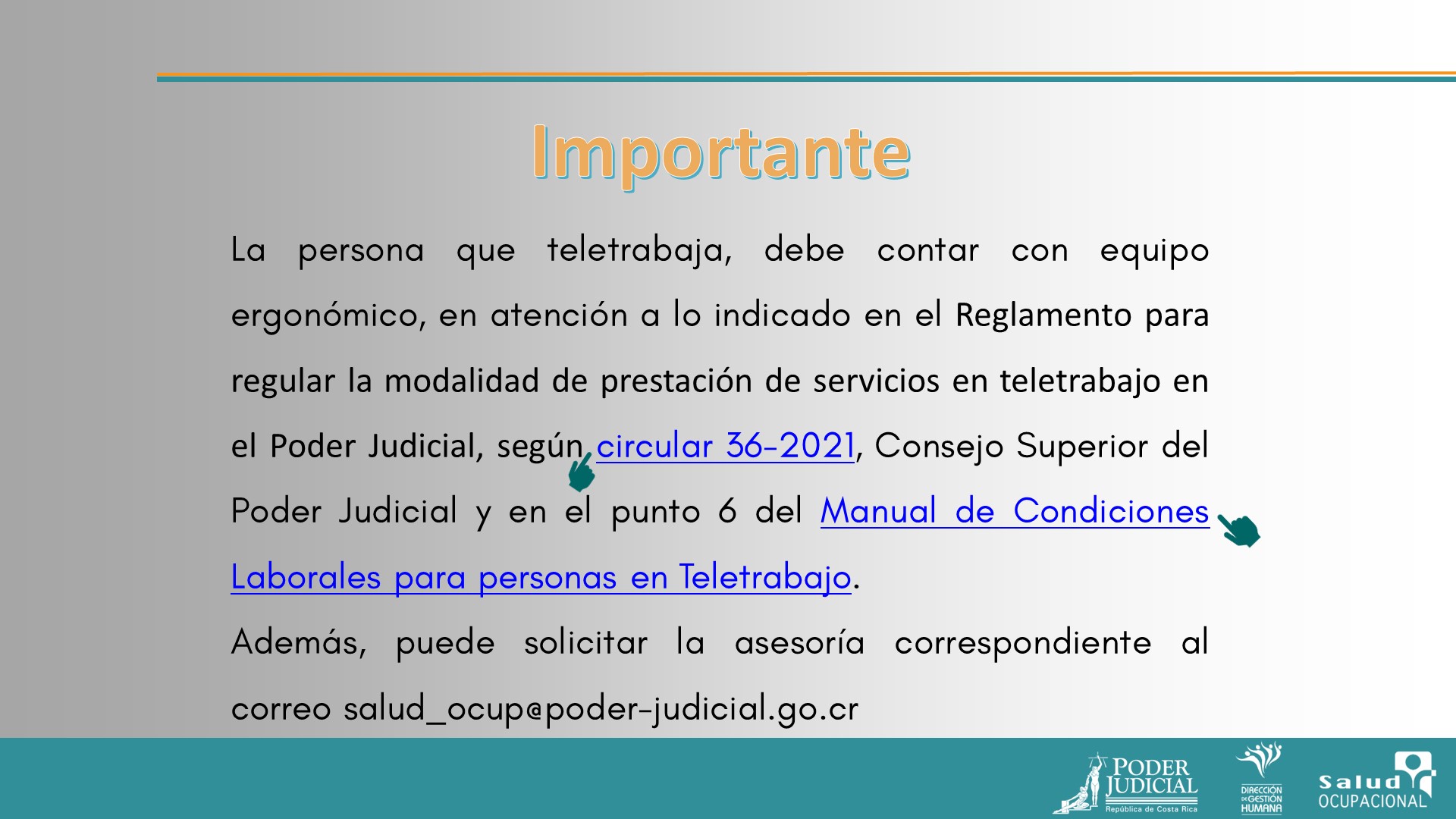 Importante

La persona que teletrabaja, debe contar con equipo ergonómico, en atención a lo indicado en el Reglamento para regular la modalidad de prestación de servicios en teletrabajo en el Poder Judicial, según circular 36-2021, Consejo Superior del Poder Judicial y en el punto 6 del Manual de Condiciones Laborales para personas en Teletrabajo.

Además, puede solicitar la asesoría correspondiente al correo salud_ocup@poder-judicial.go.cr

PODER JUDICIAL
República de Costa Rica

DIRECCIÓN DE GESTIÓN HUMANA

Salud OCUPACIONAL